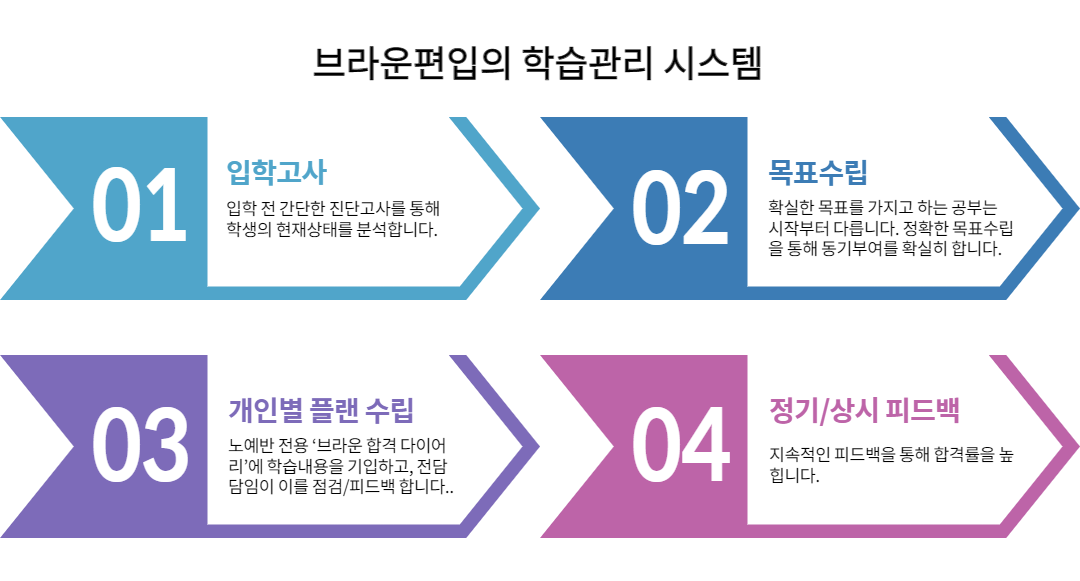 브라운편입의 학습관리 시스템

01
입학고사
입학 전 간단한 진단고사를 통해 학생의 현재상태를 분석합니다.

02
목표수립
확실한 목표를 가지고 하는 공부는 시작부터 다릅니다. 정확한 목표수립을 통해 동기부여를 확실히 합니다.

03
개인별 플랜 수립
노예반 전용 ‘브라운 합격 다이어리’에 학습내용을 기입하고, 전담 담임이 이를 점검/피드백 합니다..

04
정기/상시 피드백
지속적인 피드백을 통해 합격률을 높힙니다.